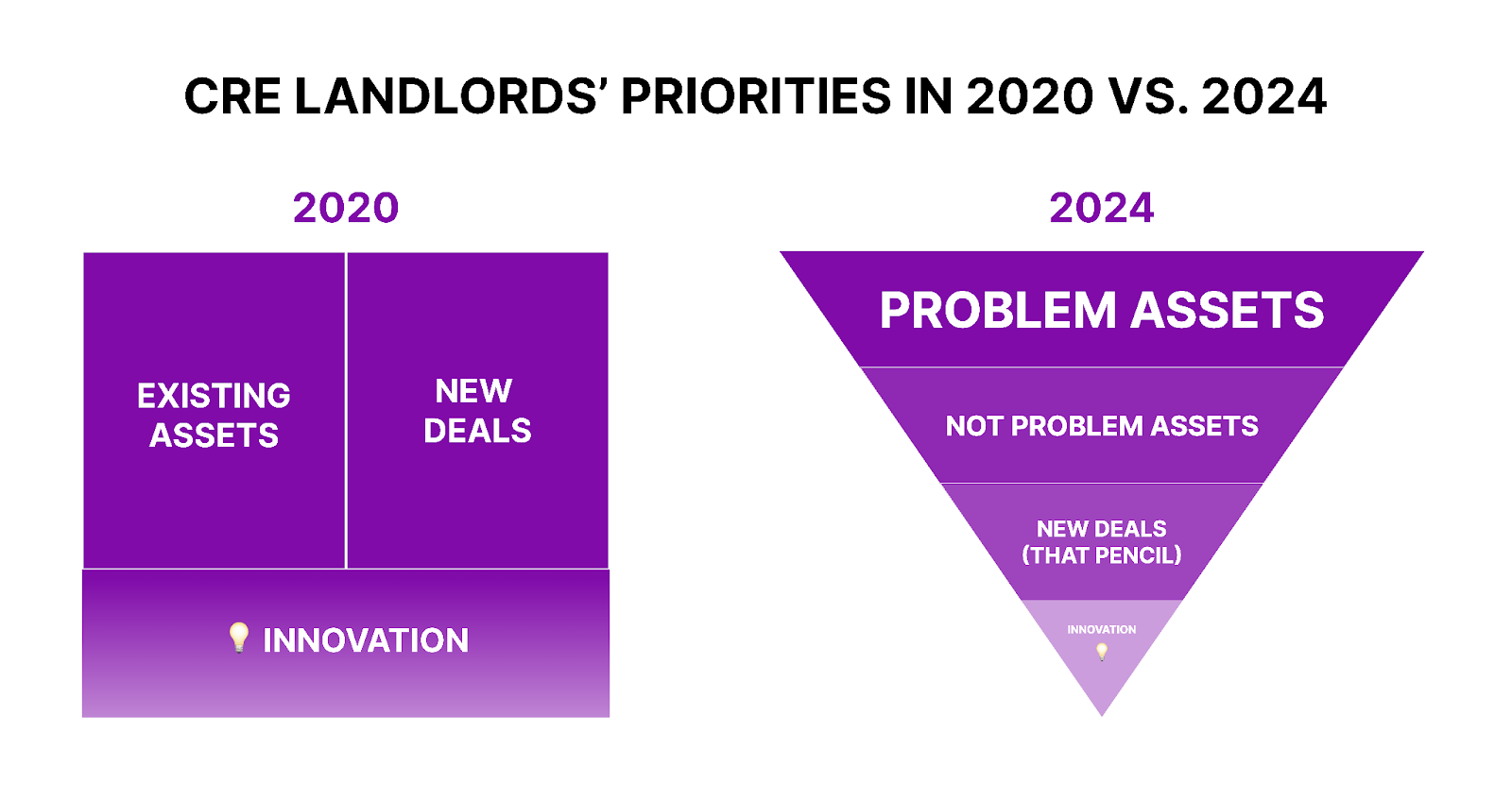 CRE LANDLORDS' PRIORITIES IN 2020 VS. 2024

2020

EXISTING ASSETS

NEW DEALS

INNOVATION

2024

PROBLEM ASSETS

NOT PROBLEM ASSETS

NEW DEALS (THAT PENCIL)

INNOVATION